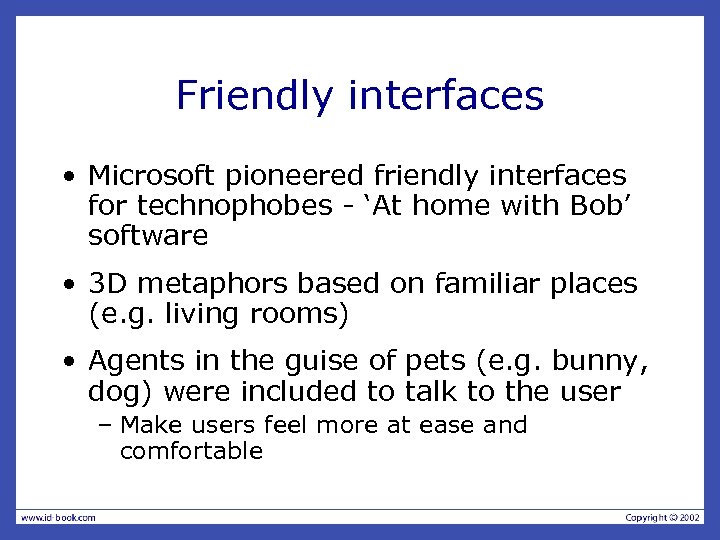 Friendly interfaces

• Microsoft pioneered friendly interfaces for technophobes - ‘At home with Bob’ software

• 3D metaphors based on familiar places (e.g. living rooms)

• Agents in the guise of pets (e.g. bunny, dog) were included to talk to the user
– Make users feel more at ease and comfortable

www.id-book.com

Copyright © 2002